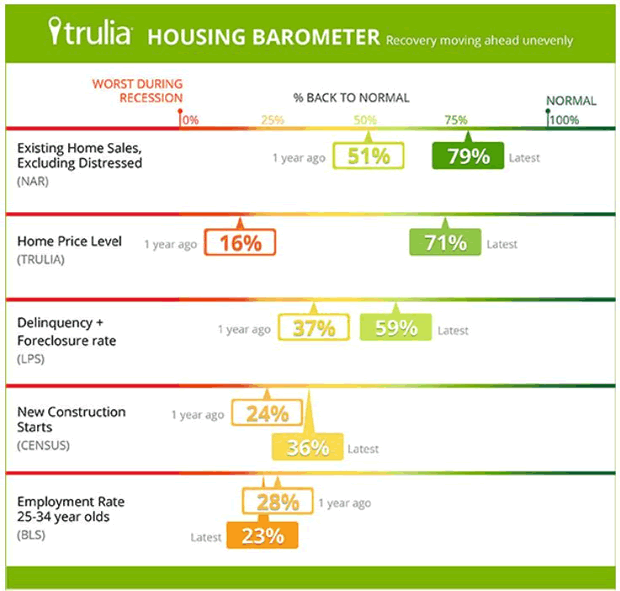 trulia HOUSING BAROMETER Recovery moving ahead unevenly

WORST DURING RECESSION

% BACK TO NORMAL

NORMAL

0% 25% 50% 75% 100%

Existing Home Sales, Excluding Distressed
(NAR)

1 year ago 51% 79% Latest

Home Price Level
(TRULIA)

1 year ago 16% 71% Latest

Delinquency + Foreclosure rate
(LPS)

1 year ago 37% 59% Latest

New Construction Starts
(CENSUS)

1 year ago 24%
36% Latest

Employment Rate 25-34 year olds
(BLS)

28% 1 year ago
Latest 23%